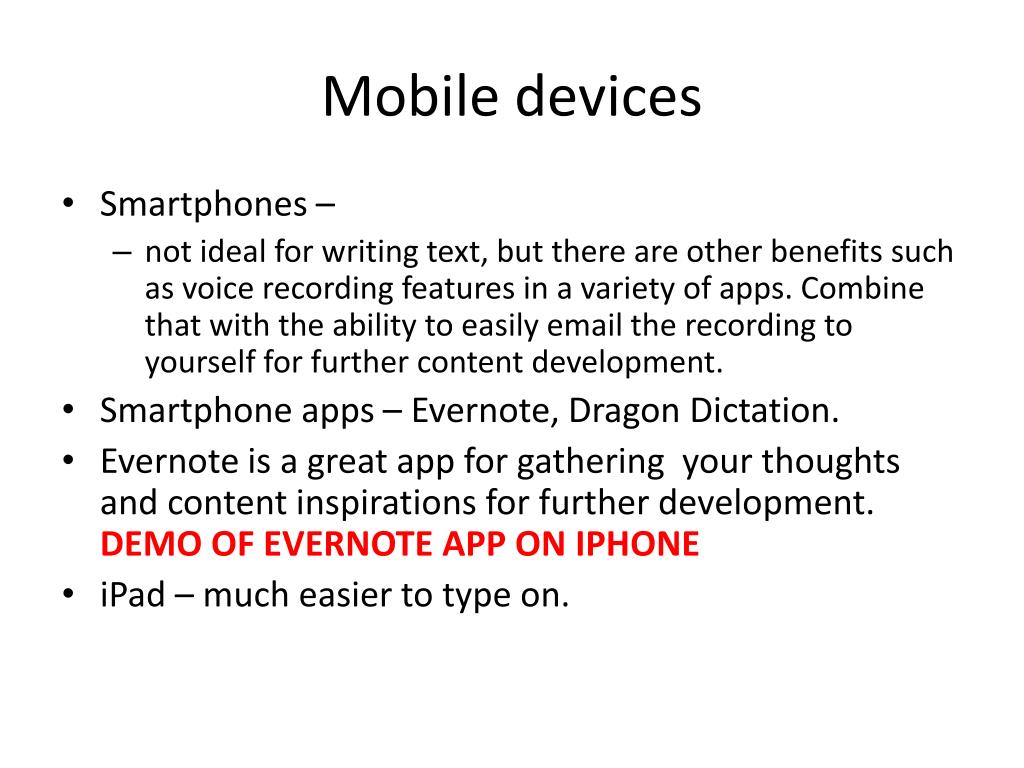 Mobile devices

• Smartphones –
– not ideal for writing text, but there are other benefits such as voice recording features in a variety of apps. Combine that with the ability to easily email the recording to yourself for further content development.
• Smartphone apps – Evernote, Dragon Dictation.
• Evernote is a great app for gathering your thoughts and content inspirations for further development. DEMO OF EVERNOTE APP ON IPHONE
• iPad – much easier to type on.